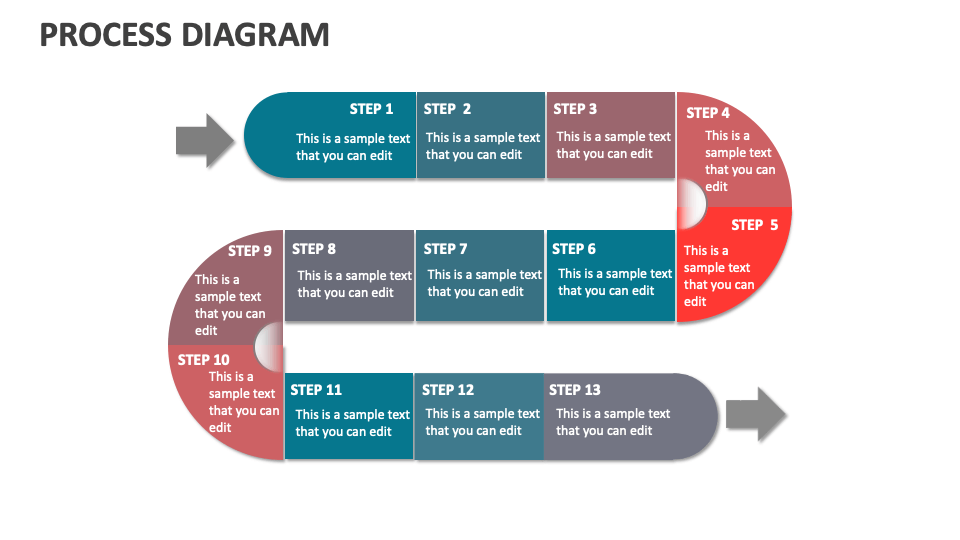 PROCESS DIAGRAM

STEP 1
This is a sample text that you can edit

STEP 2
This is a sample text that you can edit

STEP 3
This is a sample text that you can edit

STEP 4
This is a sample text that you can edit

STEP 5
This is a sample text that you can edit

STEP 6
This is a sample text that you can edit

STEP 7
This is a sample text that you can edit

STEP 8
This is a sample text that you can edit

STEP 9
This is a sample text that you can edit

STEP 10
This is a sample text that you can edit

STEP 11
This is a sample text that you can edit

STEP 12
This is a sample text that you can edit

STEP 13
This is a sample text that you can edit